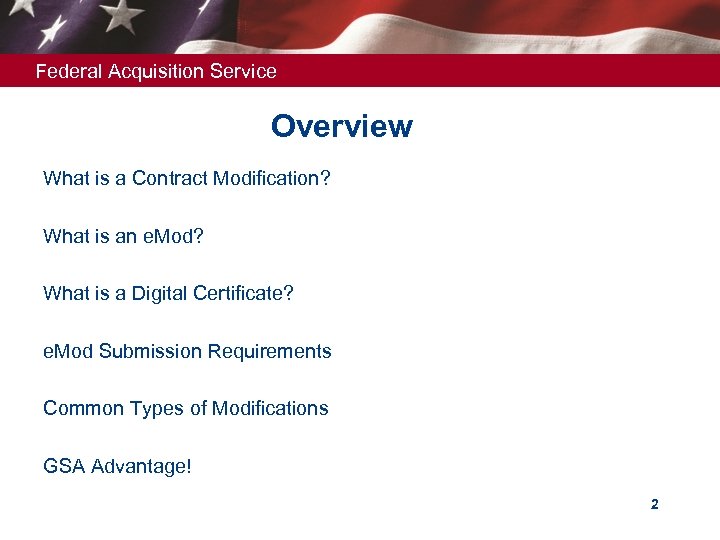 Federal Acquisition Service

Overview

What is a Contract Modification?

What is an eMod?

What is a Digital Certificate?

eMod Submission Requirements

Common Types of Modifications

GSA Advantage!

2